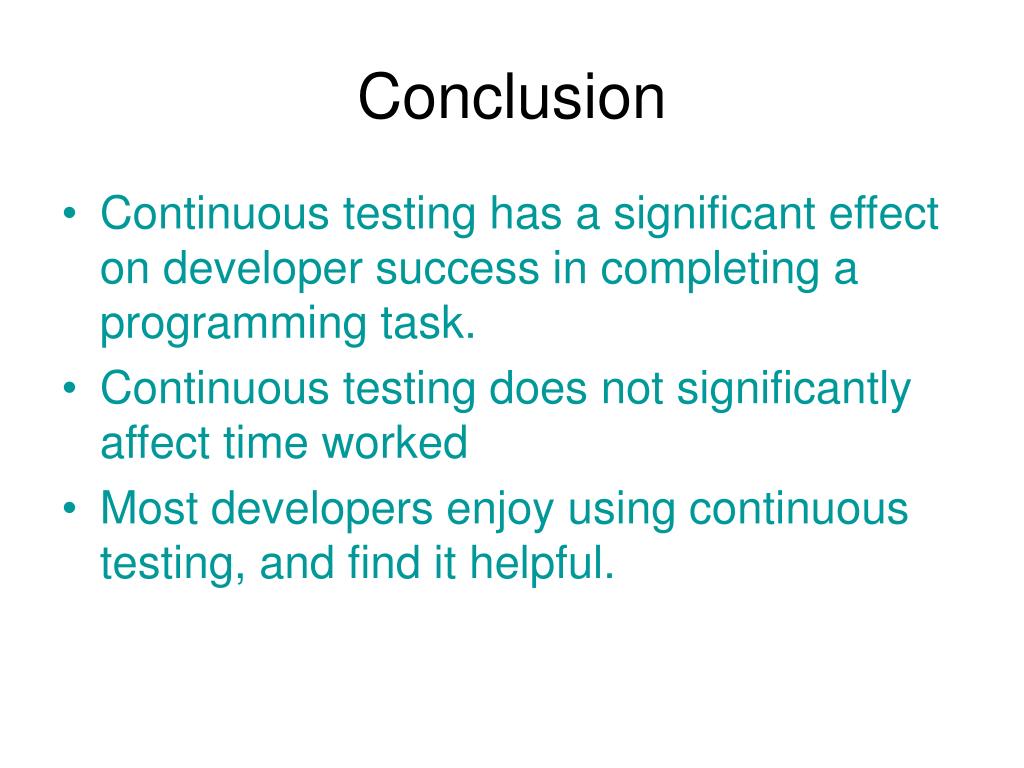 Conclusion

• Continuous testing has a significant effect on developer success in completing a programming task.
• Continuous testing does not significantly affect time worked
• Most developers enjoy using continuous testing, and find it helpful.